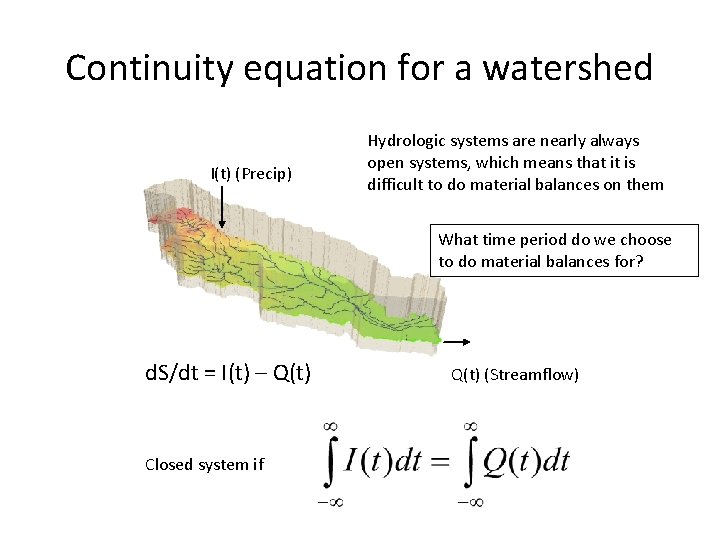 Continuity equation for a watershed

Hydrologic systems are nearly always open systems, which means that it is difficult to do material balances on them

I(t) (Precip)

What time period do we choose to do material balances for?

dS/dt = I(t) – Q(t)

Q(t) (Streamflow)

Closed system if $\int_{-\infty}^{\infty} I(t)dt = \int_{-\infty}^{\infty} Q(t)dt$